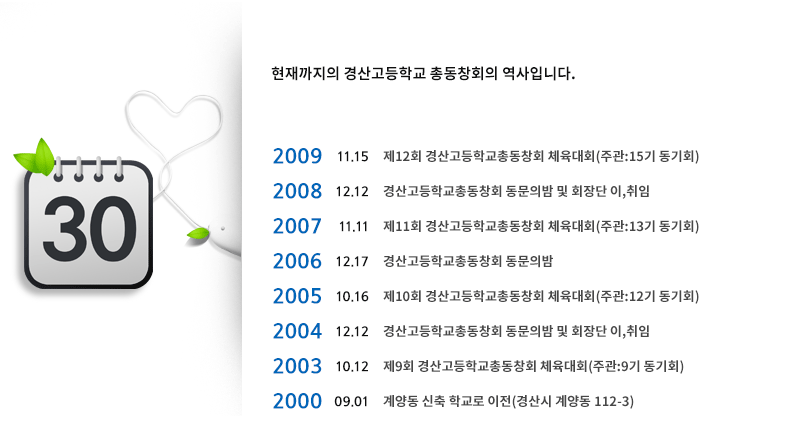 30

현재까지의 경산고등학교 총동창회의 역사입니다.

2009 11.15 제12회 경산고등학교총동창회 체육대회(주관:15기 동기회)

2008 12.12 경산고등학교총동창회 동문의밤 및 회장단 이,취임

2007 11.11 제11회 경산고등학교총동창회 체육대회(주관:13기 동기회)

2006 12.17 경산고등학교총동창회 동문의밤

2005 10.16 제10회 경산고등학교총동창회 체육대회(주관:12기 동기회)

2004 12.12 경산고등학교총동창회 동문의밤 및 회장단 이,취임

2003 10.12 제9회 경산고등학교총동창회 체육대회(주관:9기 동기회)

2000 09.01 계양동 신축 학교로 이전(경산시 계양동 112-3)